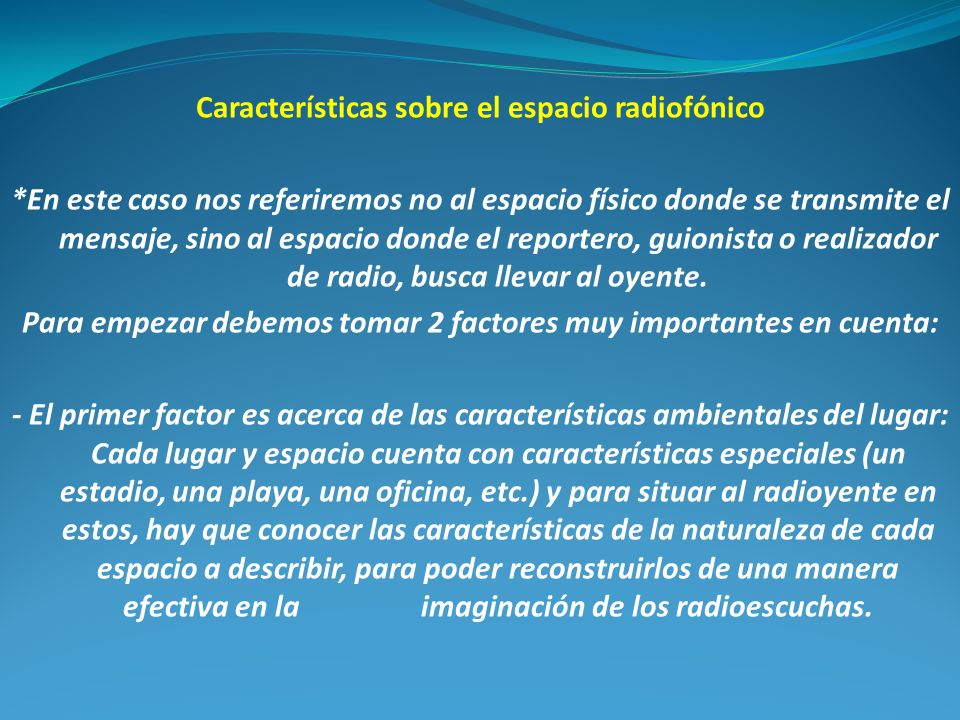 Características sobre el espacio radiofónico

*En este caso nos referiremos no al espacio físico donde se transmite el mensaje, sino al espacio donde el reportero, guionista o realizador de radio, busca llevar al oyente.

Para empezar debemos tomar 2 factores muy importantes en cuenta:

- El primer factor es acerca de las características ambientales del lugar: Cada lugar y espacio cuenta con características especiales (un estadio, una playa, una oficina, etc.) y para situar al radioyente en estos, hay que conocer las características de la naturaleza de cada espacio a describir, para poder reconstruirlos de una manera efectiva en la imaginación de los radioescuchas.